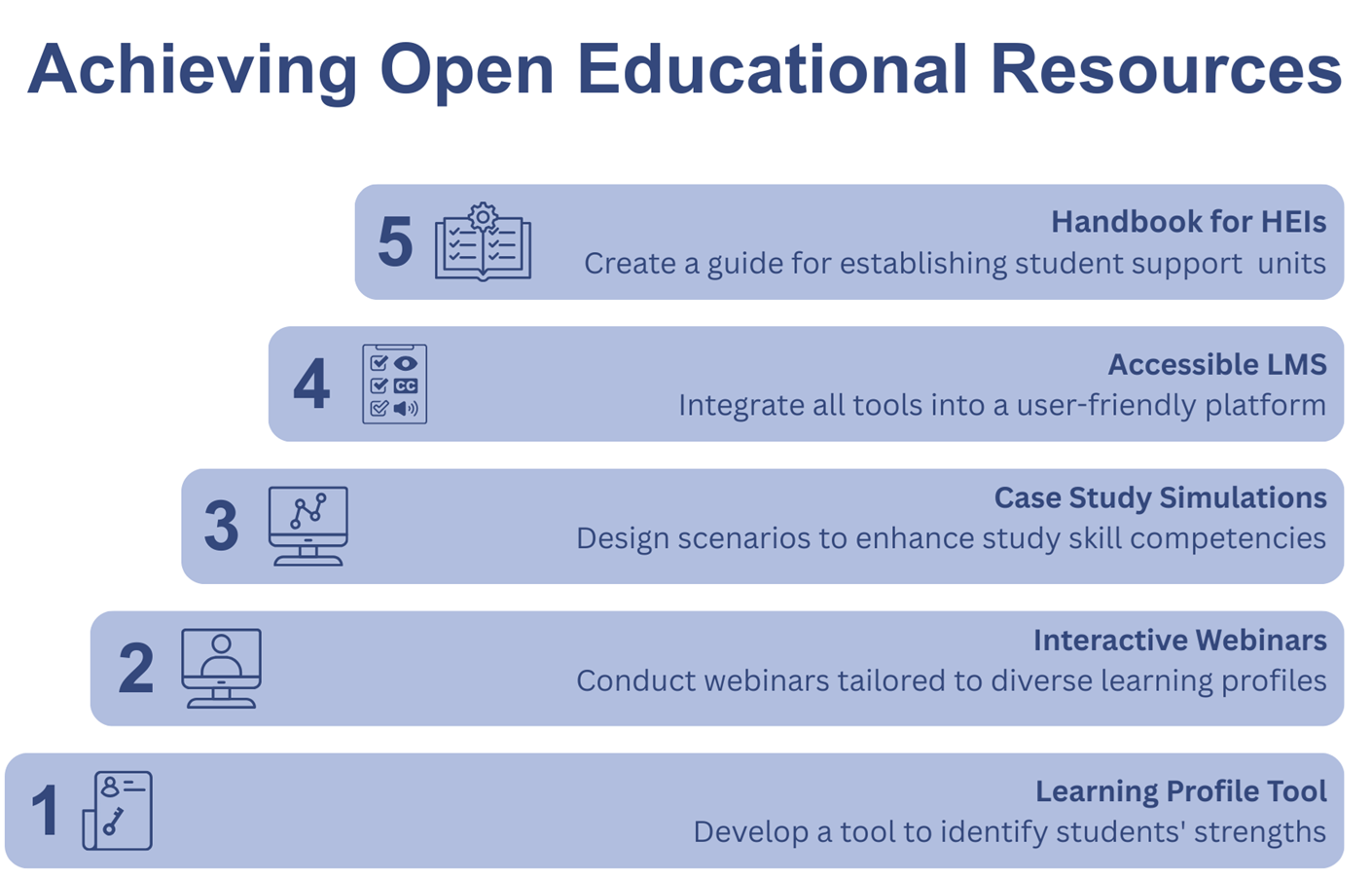 Achieving Open Educational Resources

5 Handbook for HEIs
Create a guide for establishing student support units

4 CC Accessible LMS
Integrate all tools into a user-friendly platform

3 Case Study Simulations
Design scenarios to enhance study skill competencies

2 Interactive Webinars
Conduct webinars tailored to diverse learning profiles

1 Learning Profile Tool
Develop a tool to identify students' strengths